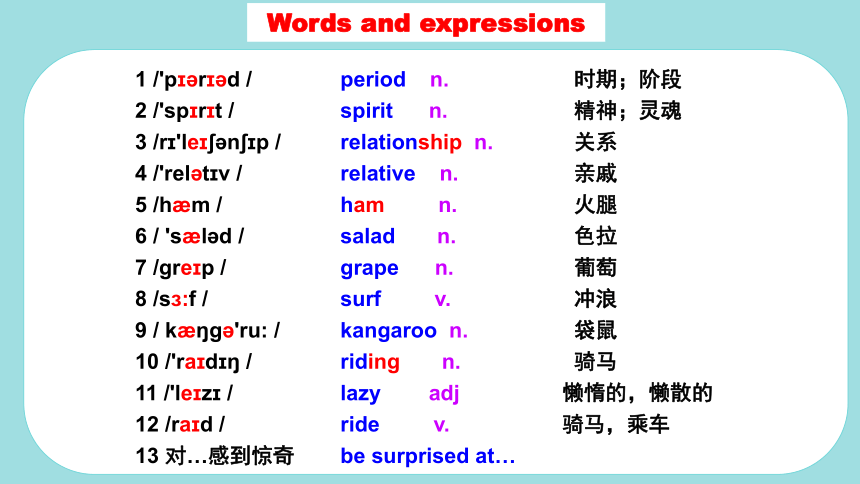 Words and expressions

| | | |
|---|---|---|
| 1 /'pɪərɪəd / | period n. | 时期；阶段 |
| 2 /'spɪrɪt / | spirit n. | 精神；灵魂 |
| 3 /rɪ'leɪʃənʃɪp / | relationship n. | 关系 |
| 4 /'relətɪv / | relative n. | 亲戚 |
| 5 /hæm / | ham n. | 火腿 |
| 6 / 'sæləd / | salad n. | 色拉 |
| 7 /greɪp / | grape n. | 葡萄 |
| 8 /sɜ:f / | surf v. | 冲浪 |
| 9 / kæŋgə'ru: / | kangaroo n. | 袋鼠 |
| 10 /'raɪdɪŋ / | riding n. | 骑马 |
| 11 /'leɪzɪ / | lazy adj | 懒惰的，懒散的 |
| 12 /raɪd / | ride v. | 骑马，乘车 |
| 13 对…感到惊奇 | be surprised at… | |